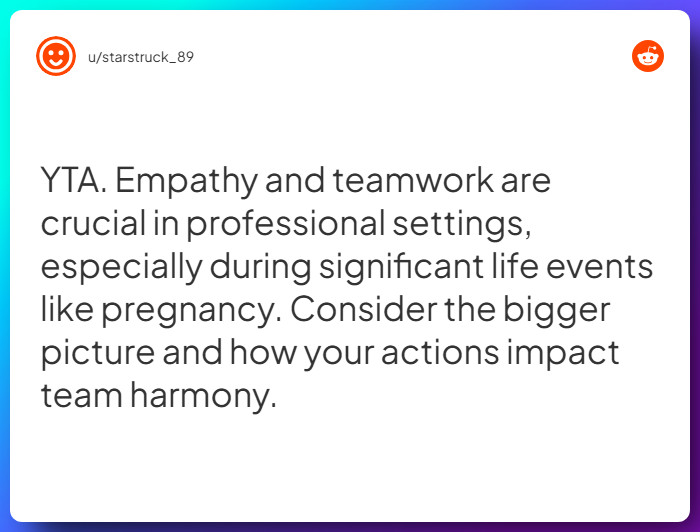 u/starstruck_89

YTA. Empathy and teamwork are crucial in professional settings, especially during significant life events like pregnancy. Consider the bigger picture and how your actions impact team harmony.